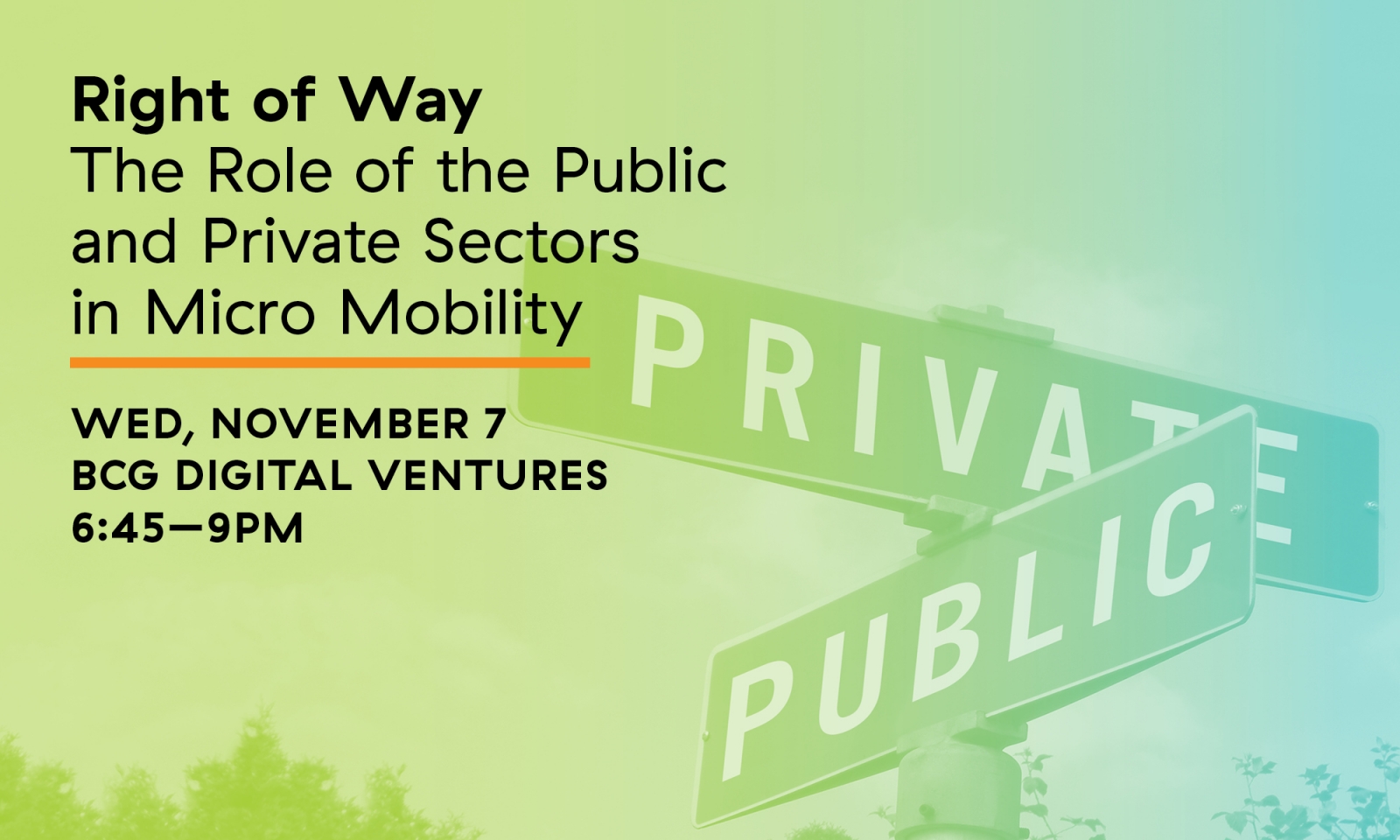 Right of Way
The Role of the Public and Private Sectors in Micro Mobility

WED, NOVEMBER 7
BCG DIGITAL VENTURES
6:45—9PM

PRIVATE

PUBLIC